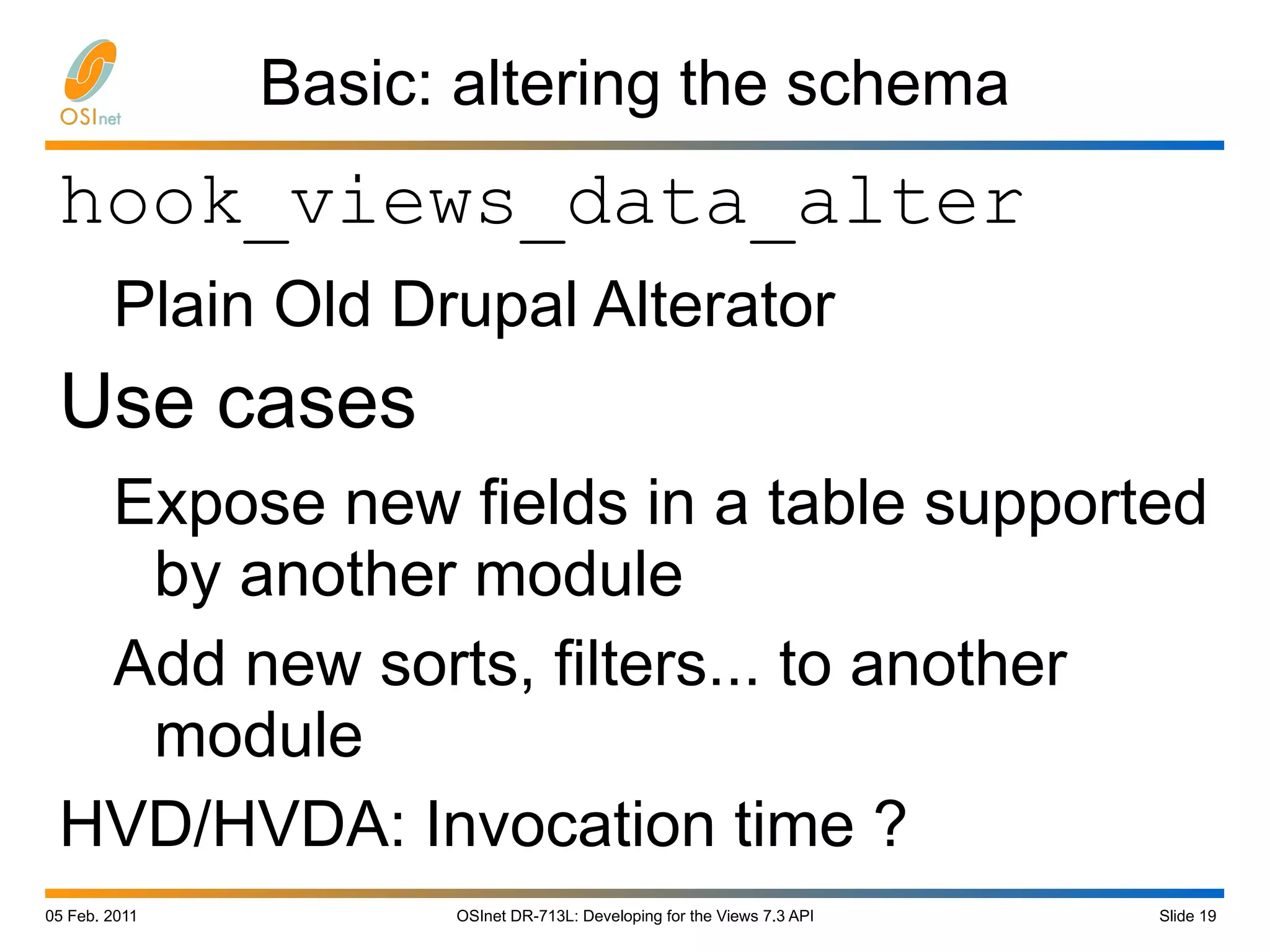 OSInet

Basic: altering the schema

hook_views_data_alter

Plain Old Drupal Alterator

Use cases

Expose new fields in a table supported by another module

Add new sorts, filters... to another module

HVD/HVDA: Invocation time ?

05 Feb. 2011

OSInet DR-713L: Developing for the Views 7.3 API

Slide 19